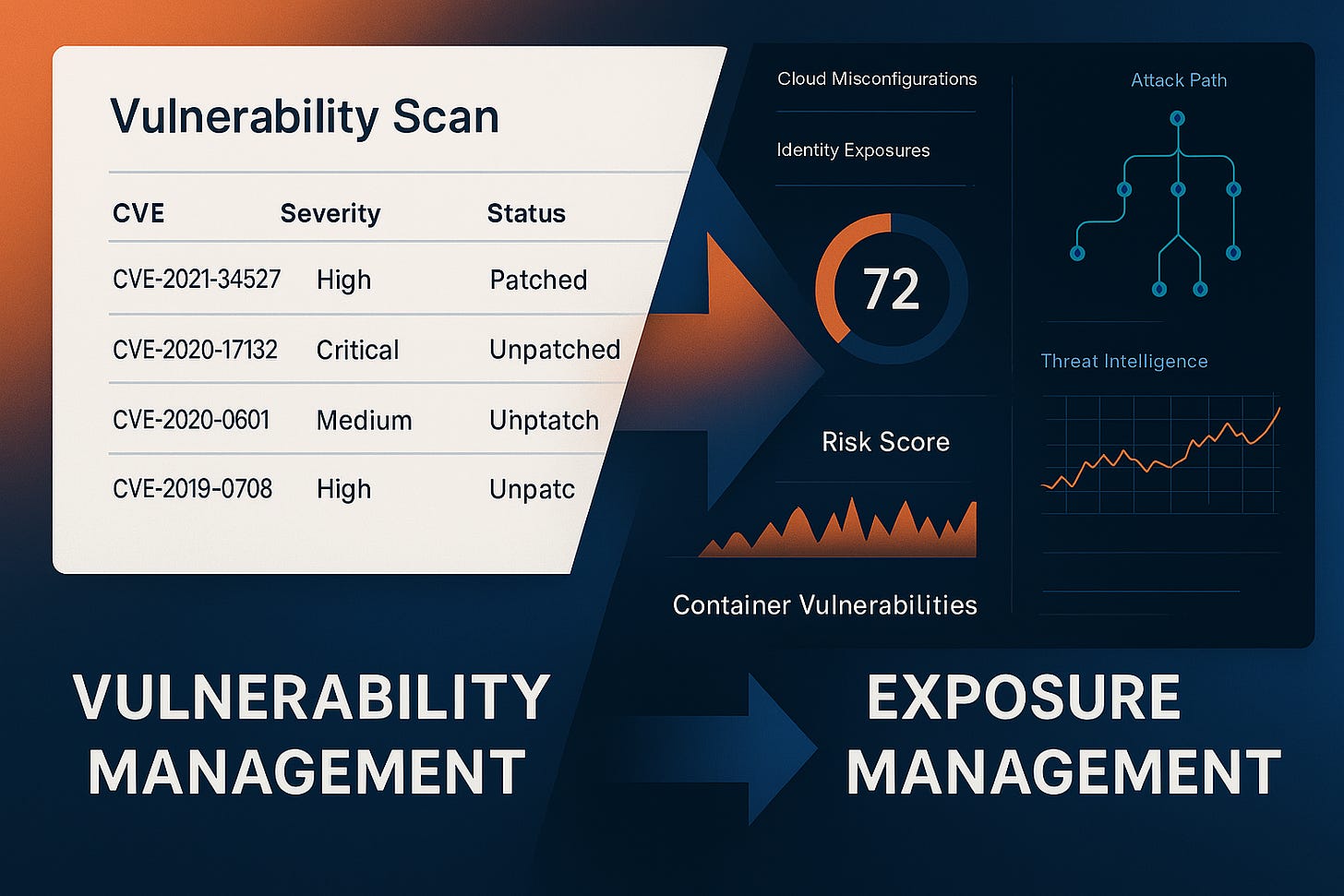 Vulnerability Scan

| CVE | Severity | Status |
|---|---|---|
| CVE-2021-34527 | High | Patched |
| CVE-2020-17132 | Critical | Unpatched |
| CVE-2020-0601 | Medium | Unptatch |
| CVE-2019-0708 | High | Unpatc |

Cloud Misconfigurations

Identity Exposures

72

Risk Score

Container Vulnerabilities

Attack Path

Threat Intelligence

VULNERABILITY MANAGEMENT

EXPOSURE MANAGEMENT